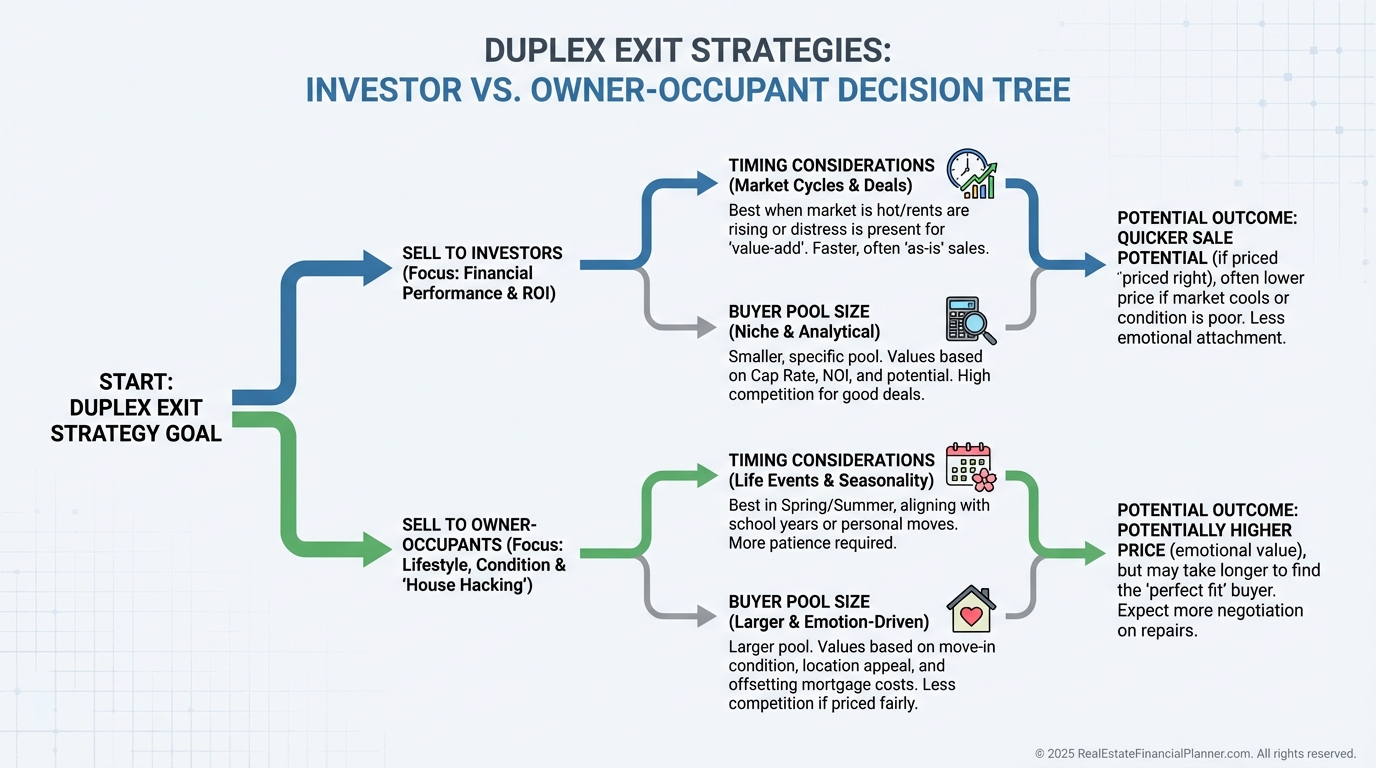 DUPLEX EXIT STRATEGIES:
INVESTOR VS. OWNER-OCCUPANT DECISION TREE

START:
DUPLEX EXIT STRATEGY GOAL

SELL TO INVESTORS (Focus: Financial Performance & ROI)

TIMING CONSIDERATIONS (Market Cycles & Deals)
Best when market is hot/rents are rising or distress is present for 'value-add'. Faster, often 'as-is' sales.

BUYER POOL SIZE (Niche & Analytical)
Smaller, specific pool. Values based on Cap Rate, NOI, and potential. High competition for good deals.

POTENTIAL OUTCOME: QUICKER SALE POTENTIAL (if priced "priced right), often lower price if market cools or condition is poor. Less emotional attachment.

SELL TO OWNER-OCCUPANTS (Focus: Lifestyle, Condition & 'House Hacking')

TIMING CONSIDERATIONS (Life Events & Seasonality)
Best in Spring/Summer, aligning with school years or personal moves. More patience required.

BUYER POOL SIZE (Larger & Emotion-Driven)
Larger pool. Values based on move-in condition, location appeal, and offsetting mortgage costs. Less competition if priced fairly.

POTENTIAL OUTCOME: POTENTIALLY HIGHER PRICE (emotional value), but may take longer to find the 'perfect fit' buyer. Expect more negotiation on repairs.

© 2025 RealEstateFinancialPlanner.com. All rights reserved.